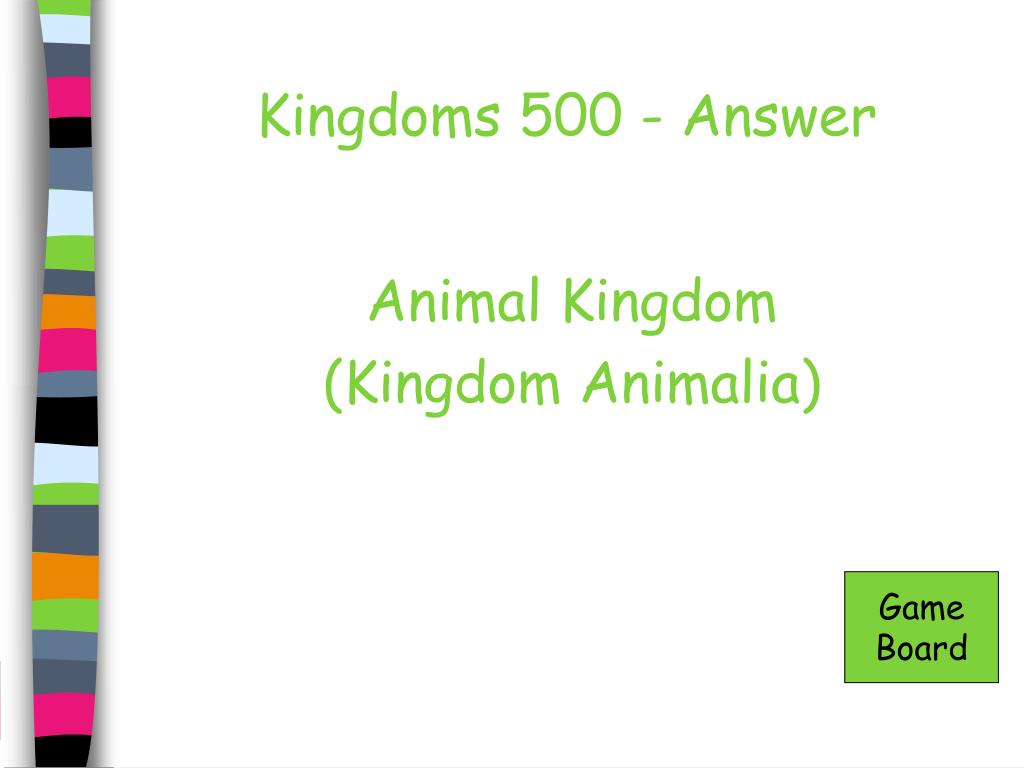 Kingdoms 500 - Answer

Animal Kingdom
(Kingdom Animalia)

Game Board